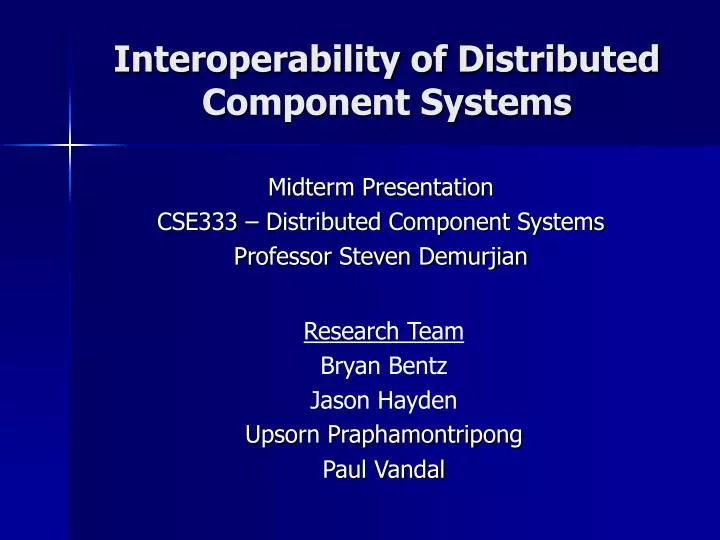 Interoperability of Distributed Component Systems

Midterm Presentation
CSE333 – Distributed Component Systems
Professor Steven Demurjian

Research Team
Bryan Bentz
Jason Hayden
Upsorn Praphamontripong
Paul Vandal